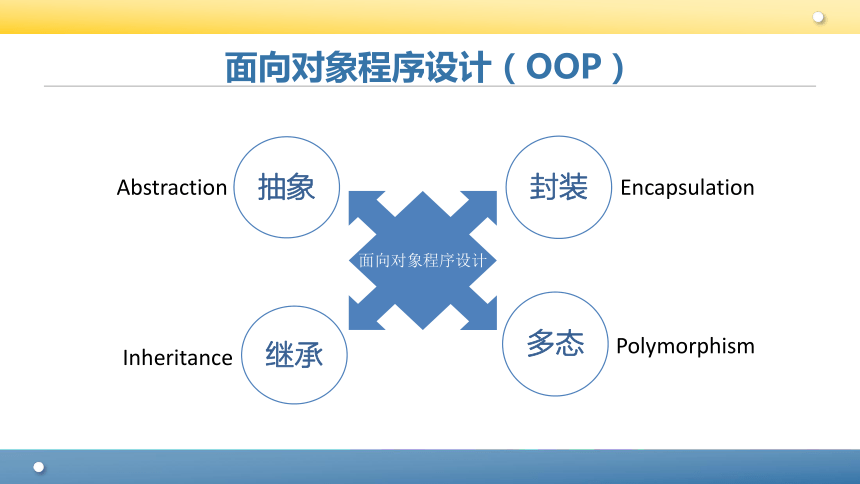 面向对象程序设计（OOP）

Abstraction 抽象

封装 Encapsulation

面向对象程序设计

Inheritance 继承

多态 Polymorphism